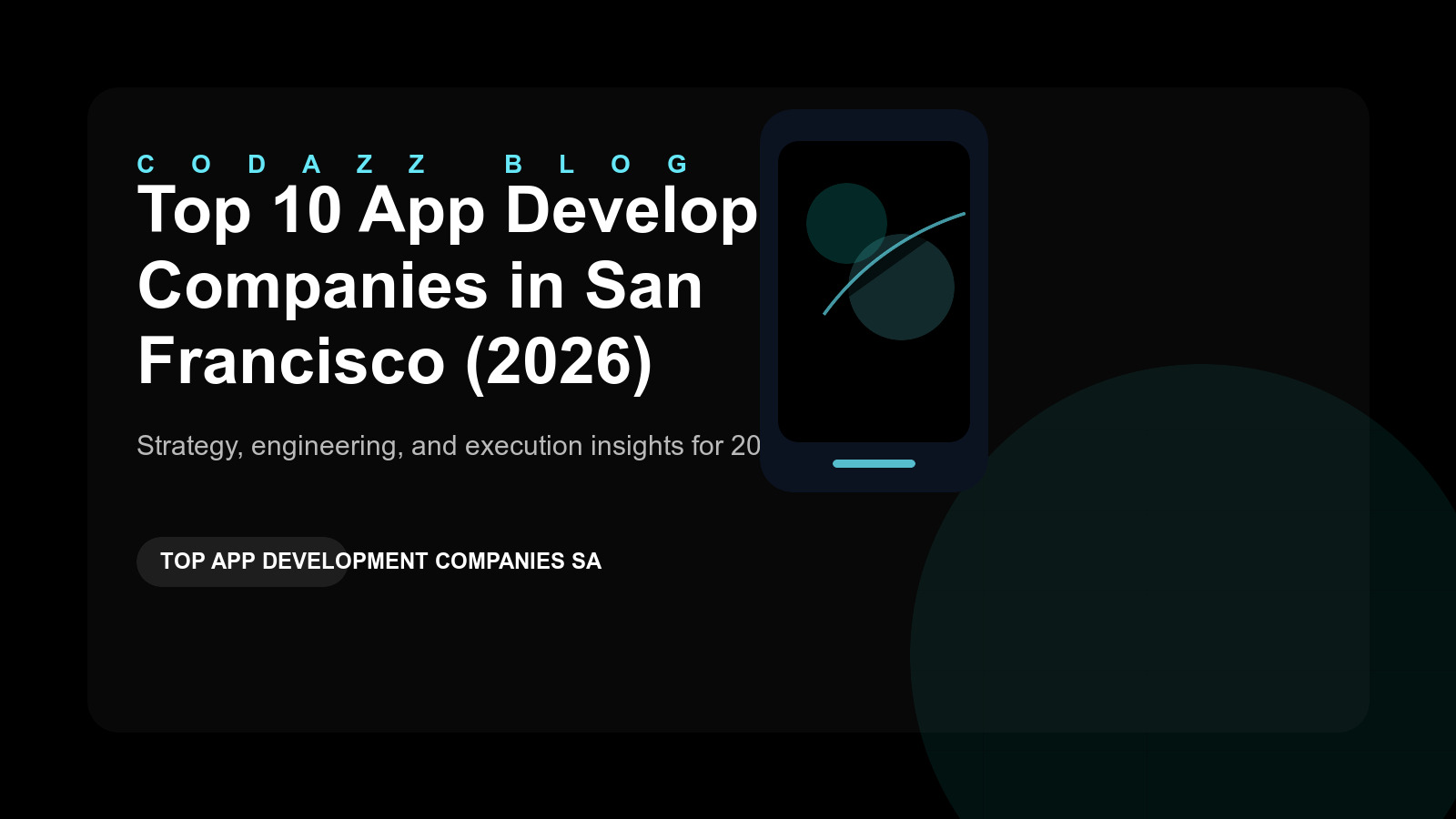 CODAZZ BLOG

Top 10 App Develop Companies in San Francisco (2026)

Strategy, engineering, and execution insights for 20

TOP APP DEVELOPMENT COMPANIES SA